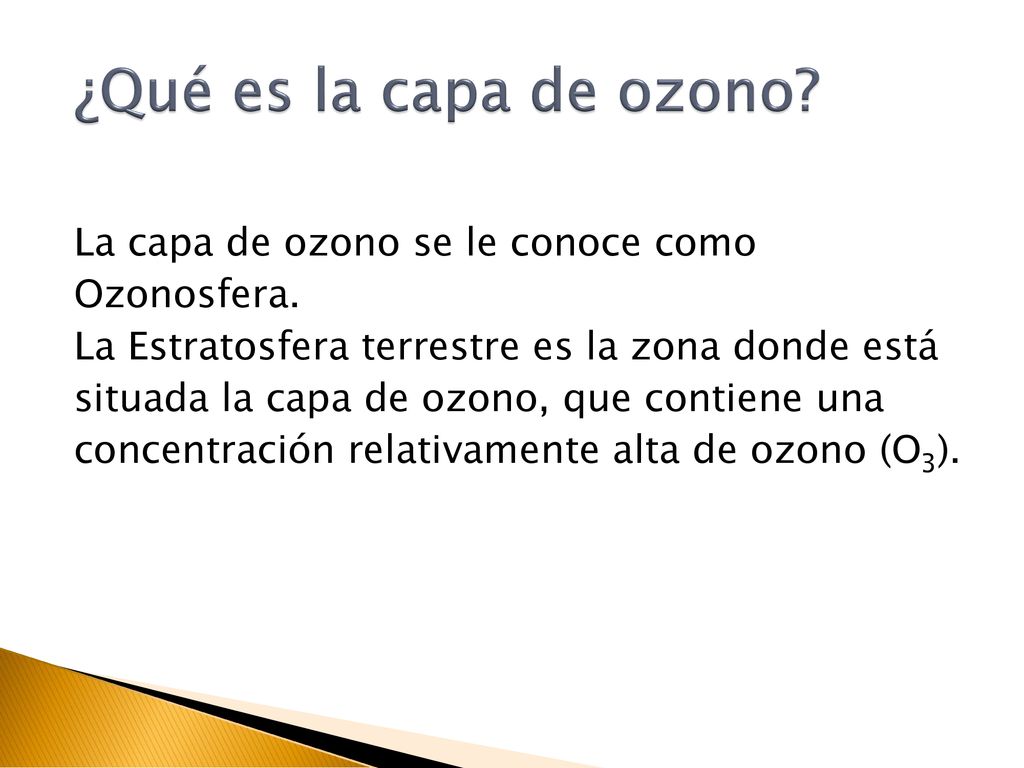 ¿Qué es la capa de ozono?

La capa de ozono se le conoce como Ozonosfera.
La Estratosfera terrestre es la zona donde está situada la capa de ozono, que contiene una concentración relativamente alta de ozono ($O_3$).